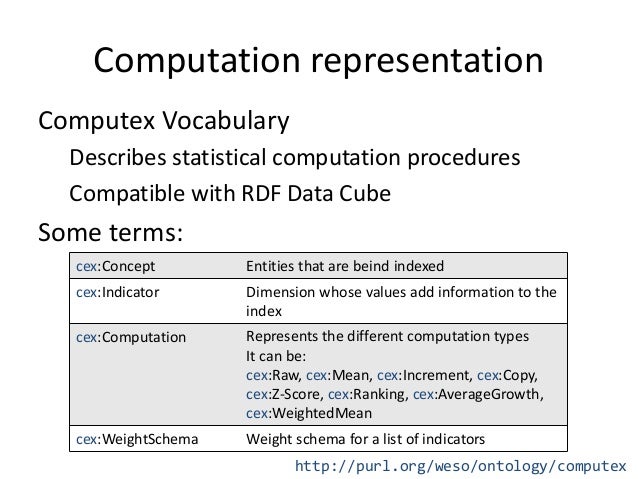 Computation representation

Computex Vocabulary

Describes statistical computation procedures

Compatible with RDF Data Cube

Some terms:

| cex:Concept | Entities that are beind indexed |
|---|---|
| cex:Indicator | Dimension whose values add information to the index |
| cex:Computation | Represents the different computation types It can be: cex:Raw, cex:Mean, cex:Increment, cex:Copy, cex:Z-Score, cex:Ranking, cex:AverageGrowth, cex:WeightedMean |
| cex:WeightSchema | Weight schema for a list of indicators |

http://purl.org/weso/ontology/computex